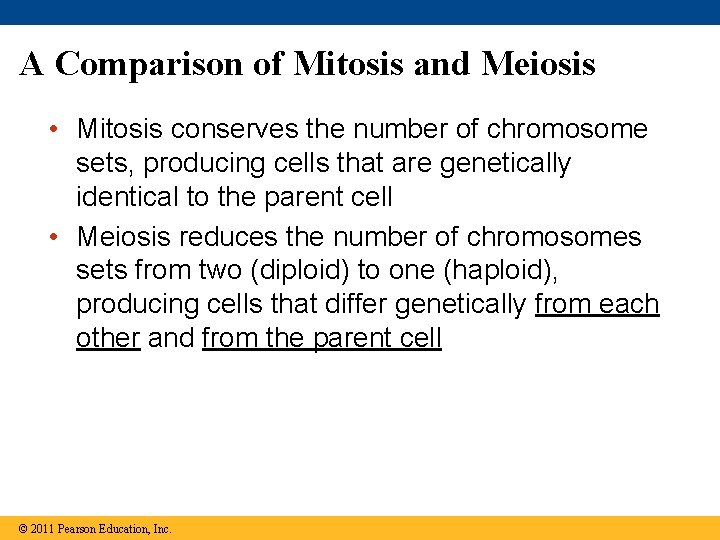 A Comparison of Mitosis and Meiosis

• Mitosis conserves the number of chromosome sets, producing cells that are genetically identical to the parent cell

• Meiosis reduces the number of chromosomes sets from two (diploid) to one (haploid), producing cells that differ genetically from each other and from the parent cell

© 2011 Pearson Education, Inc.